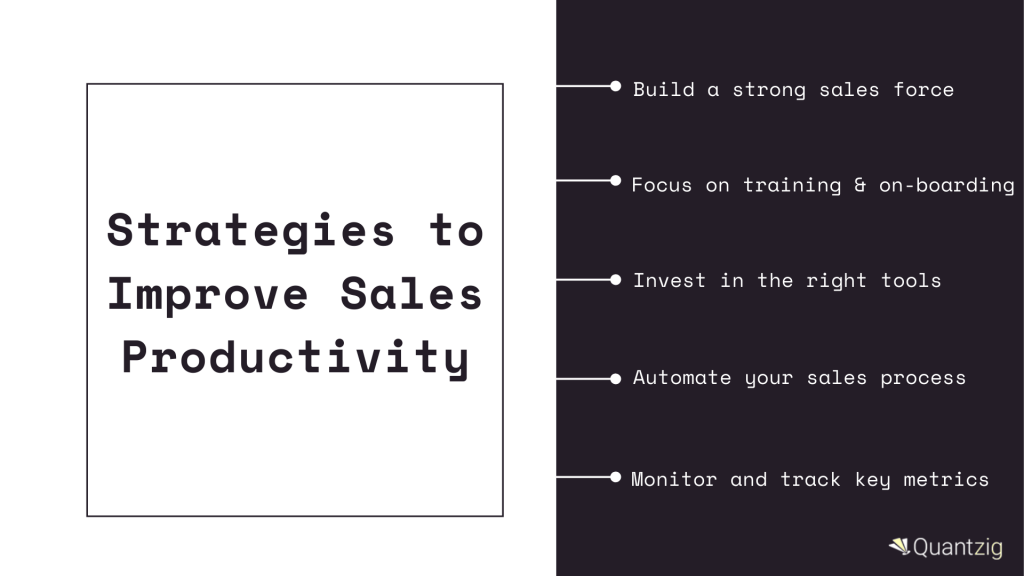 Strategies to Improve Sales Productivity

Build a strong sales force

Focus on training & on-boarding

Invest in the right tools

Automate your sales process

Monitor and track key metrics

Quantzig